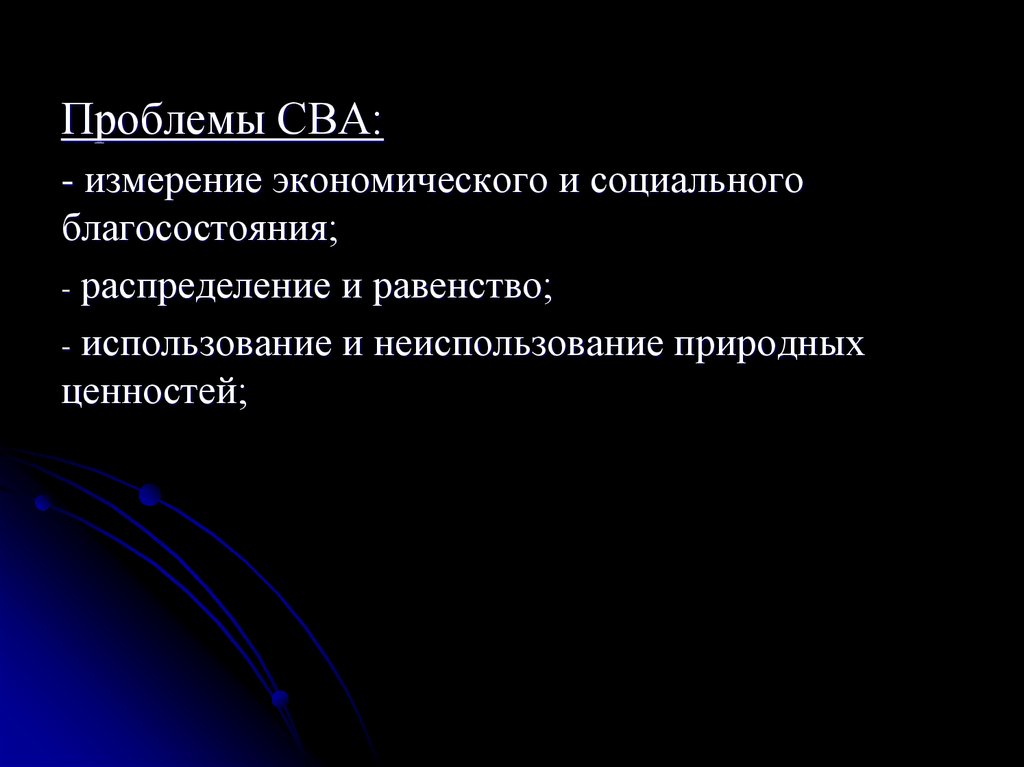 Проблемы СВА:

- измерение экономического и социального благосостояния;

- распределение и равенство;

- использование и неиспользование природных ценностей;